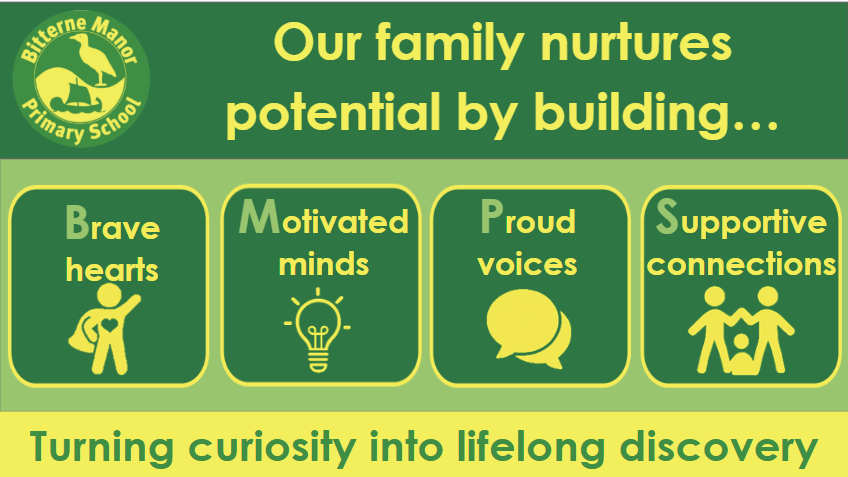 Bitterne Manor Primary School

Our family nurtures potential by building…

Brave hearts

Motivated minds

Proud voices

Supportive connections

Turning curiosity into lifelong discovery